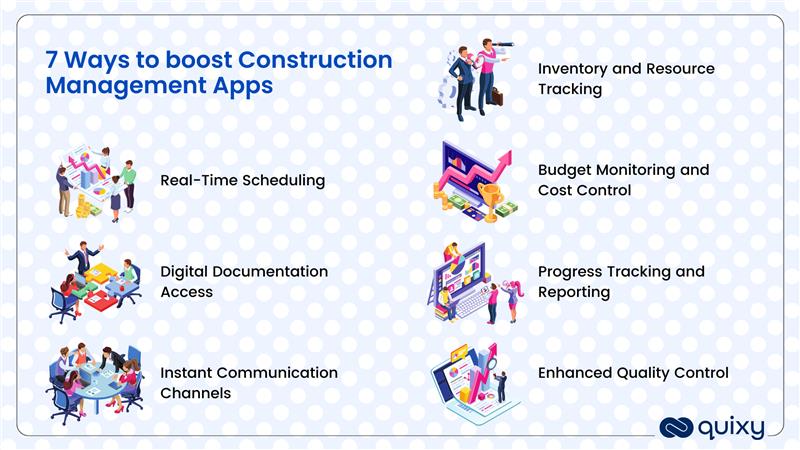 7 Ways to boost Construction Management Apps

Real-Time Scheduling

Digital Documentation Access

Instant Communication Channels

Inventory and Resource Tracking

Budget Monitoring and Cost Control

Progress Tracking and Reporting

Enhanced Quality Control

quixy